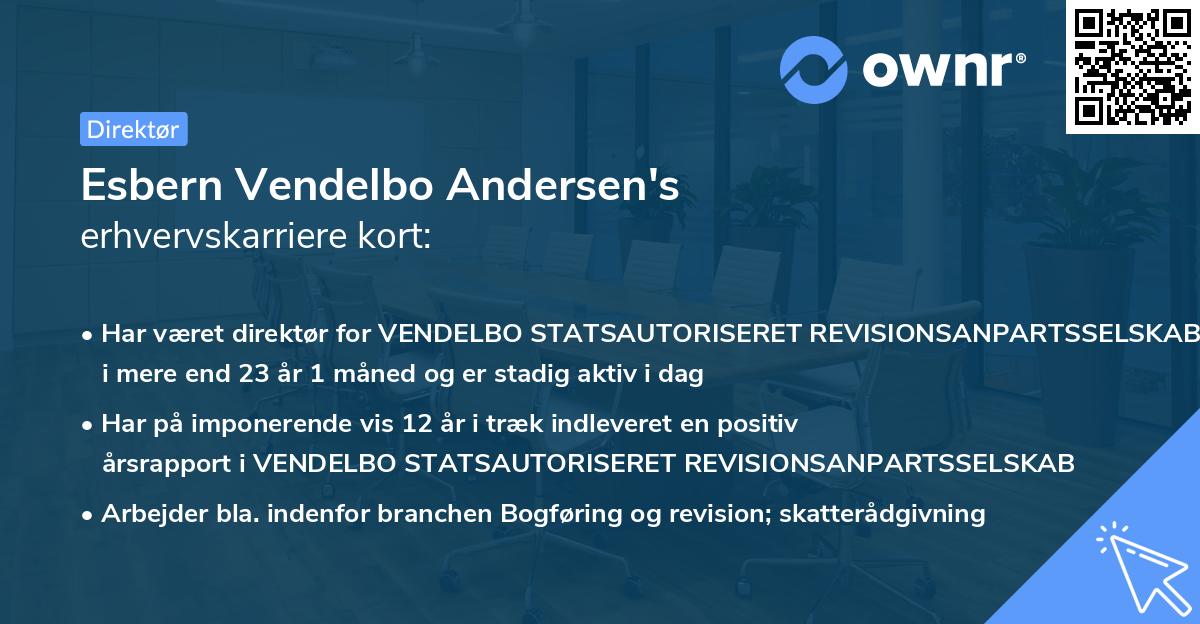 ownr®

Direktør

Esbern Vendelbo Andersen's
erhvervskarriere kort:

• Har været direktør for VENDELBO STATSAUTORISERET REVISIONSANPARTSSELSKAB i mere end 23 år 1 måned og er stadig aktiv i dag

• Har på imponerende vis 12 år i træk indleveret en positiv årsrapport i VENDELBO STATSAUTORISERET REVISIONSANPARTSSELSKAB

• Arbejder bla. indenfor branchen Bogføring og revision; skatterådgivning